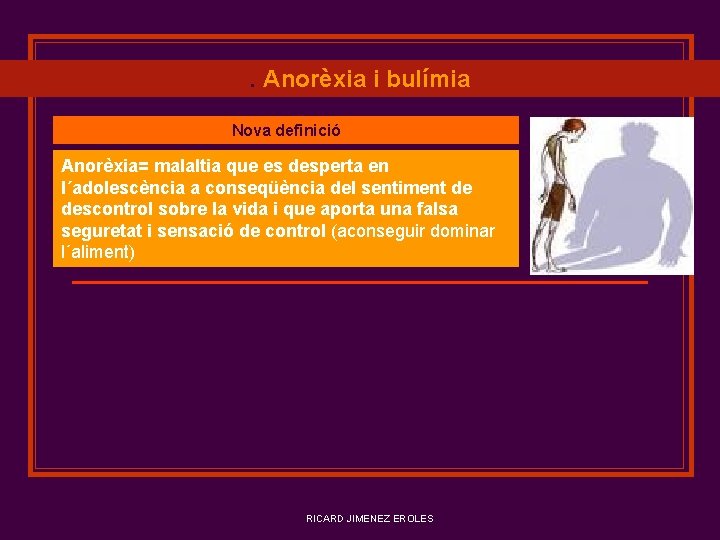 . Anorèxia i bulímia

Nova definició

Anorèxia= malaltia que es desperta en l´adolescència a conseqüència del sentiment de descontrol sobre la vida i que aporta una falsa seguretat i sensació de control (aconseguir dominar l´aliment)

RICARD JIMENEZ EROLES